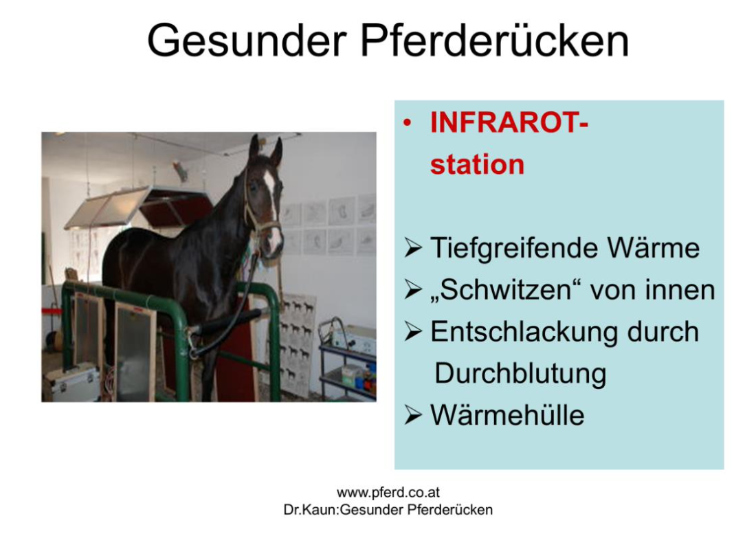 Gesunder Pferderücken

• INFRAROT-station

➢ Tiefgreifende Wärme
➢ „Schwitzen“ von innen
➢ Entschlackung durch Durchblutung
➢ Wärmehülle

www.pferd.co.at
Dr.Kaun:Gesunder Pferderücken